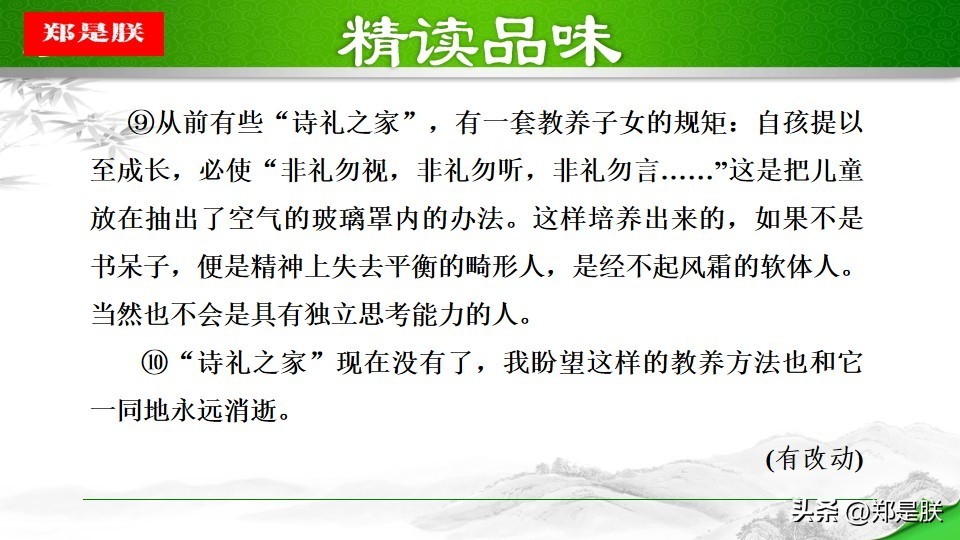 郑是朕

精读品味

⑨从前有些“诗礼之家”，有一套教养子女的规矩：自孩提以至成长，必使“非礼勿视，非礼勿听，非礼勿言……”这是把儿童放在抽出了空气的玻璃罩内的办法。这样培养出来的，如果不是书呆子，便是精神上失去平衡的畸形人，是经不起风霜的软体人。当然也不会是具有独立思考能力的人。

⑩“诗礼之家”现在没有了，我盼望这样的教养方法也和它一同地永远消逝。

(有改动)

头条 @郑是朕